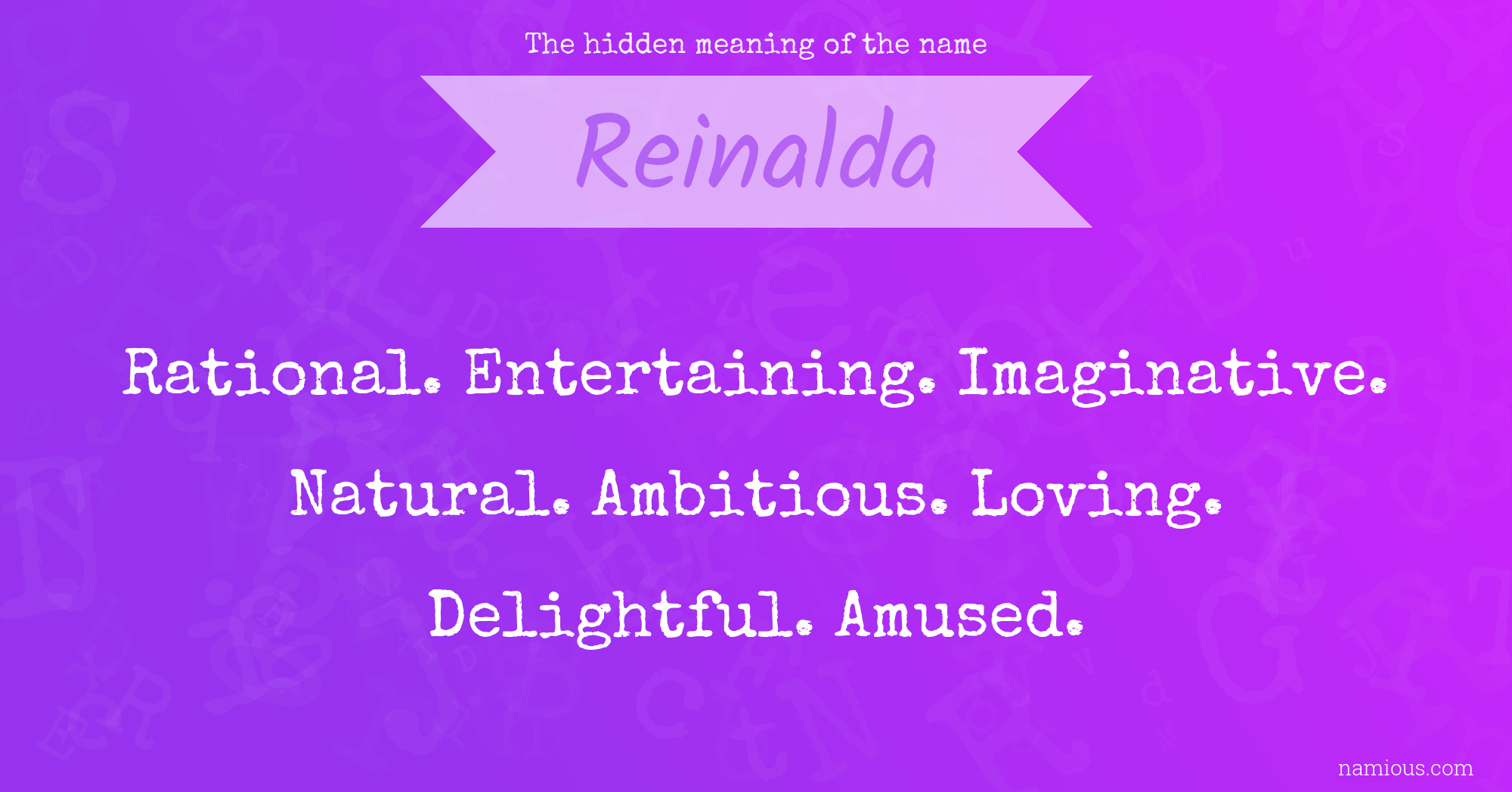 The hidden meaning of the name

Reinalda

Rational. Entertaining. Imaginative. Natural. Ambitious. Loving. Delightful. Amused.

namious.com